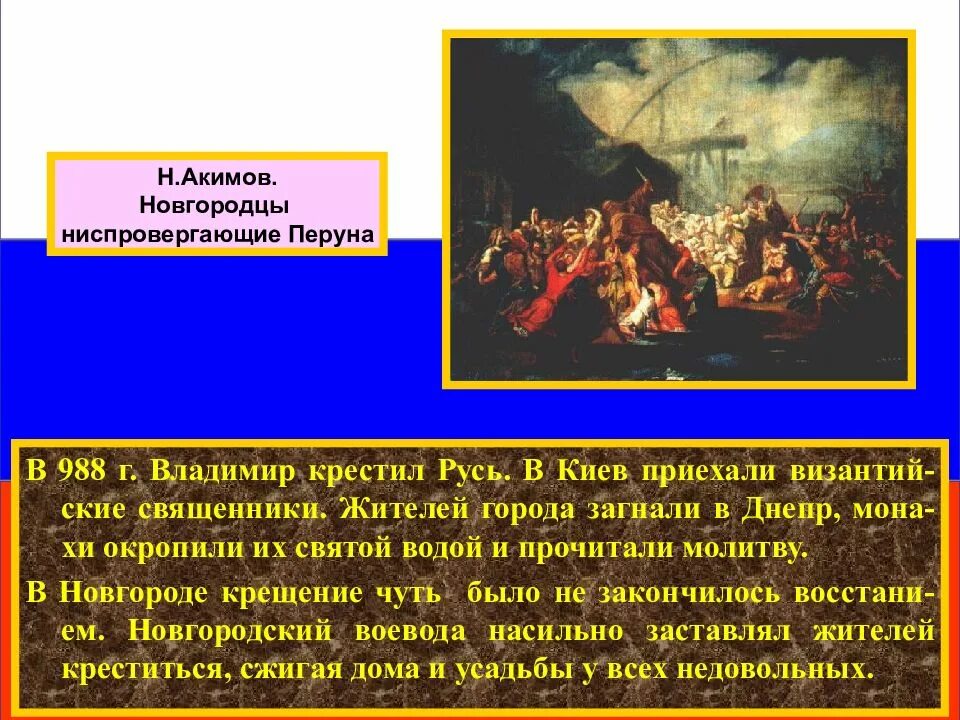 Н.Акимов.
Новгородцы
ниспровергающие Перуна

В 988 г. Владимир крестил Русь. В Киев приехали византийские священники. Жителей города загнали в Днепр, монахи окропили их святой водой и прочитали молитву.

В Новгороде крещение чуть было не закончилось восстанием. Новгородский воевода насильно заставлял жителей креститься, сжигая дома и усадьбы у всех недовольных.